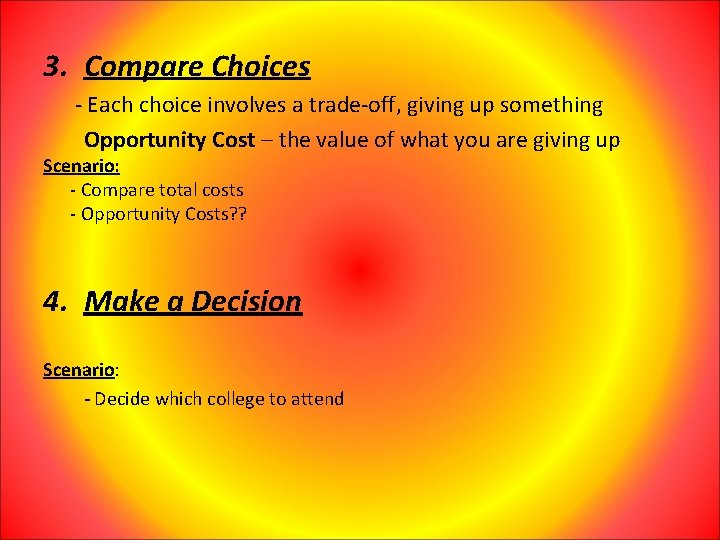 3. Compare Choices

- Each choice involves a trade-off, giving up something

Opportunity Cost – the value of what you are giving up

Scenario:

- Compare total costs
- Opportunity Costs??

4. Make a Decision

Scenario:

- Decide which college to attend